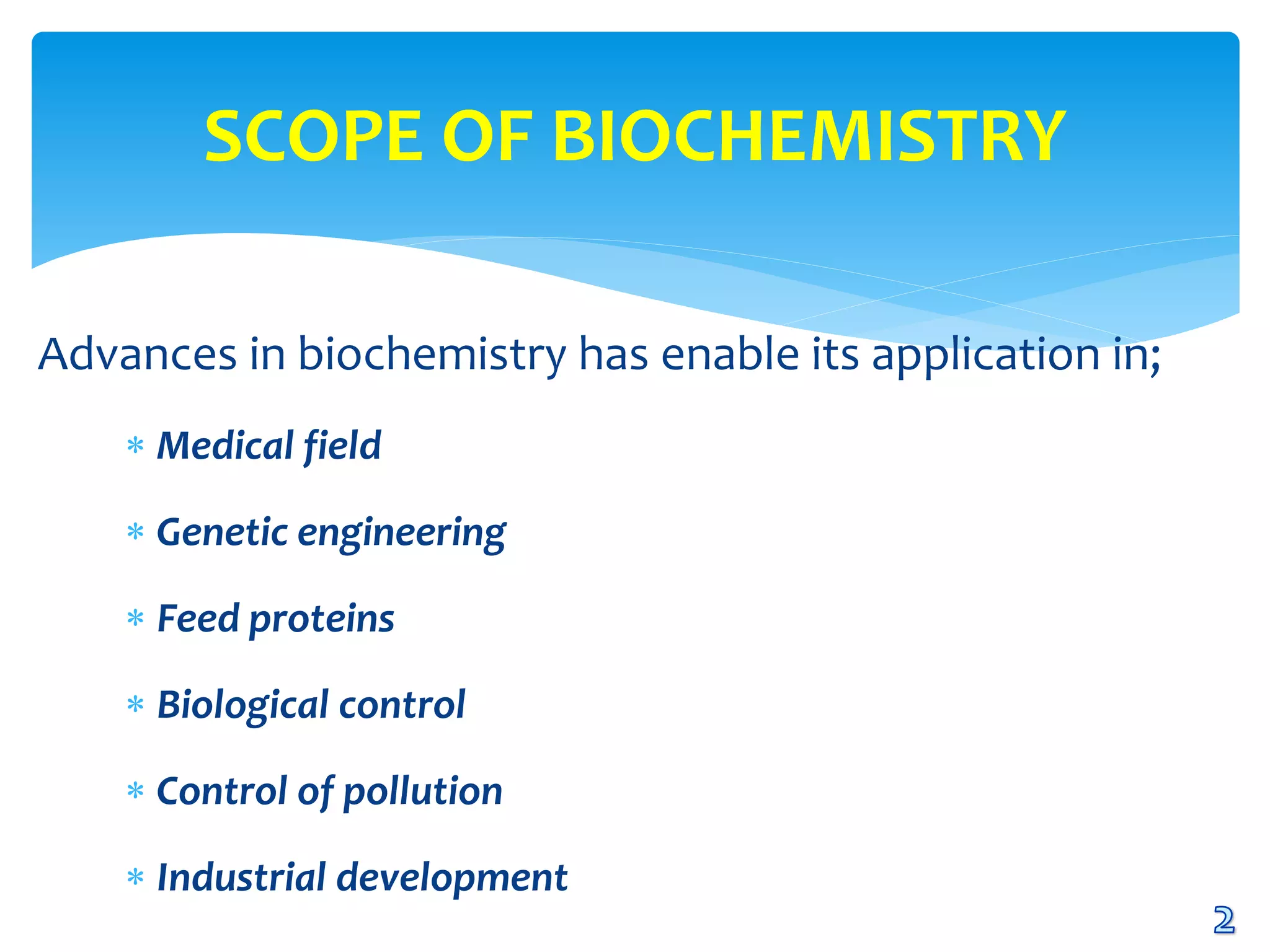 SCOPE OF BIOCHEMISTRY

Advances in biochemistry has enable its application in;

* Medical field
* Genetic engineering
* Feed proteins
* Biological control
* Control of pollution
* Industrial development

2